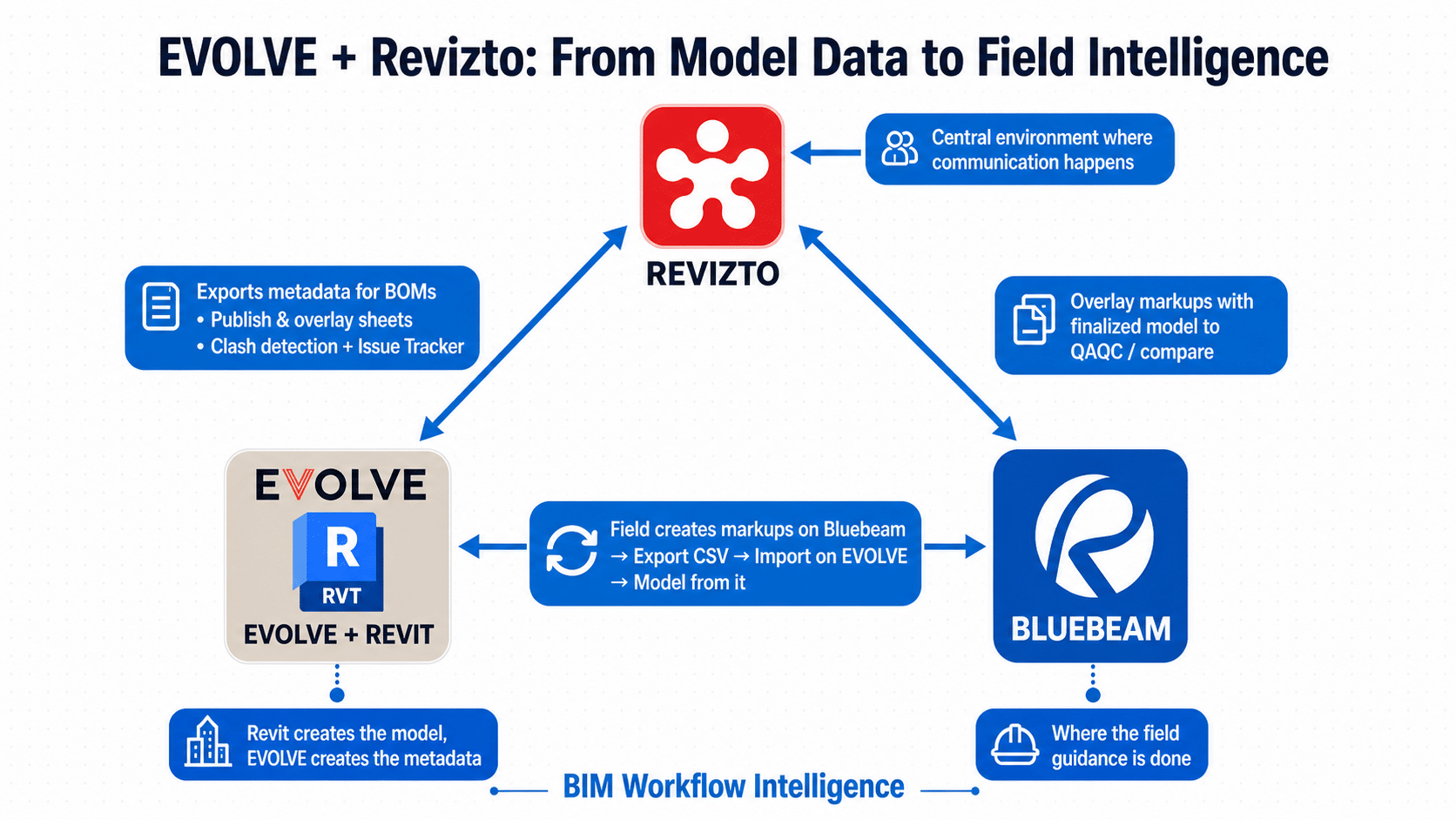 EVOLVE + Revizto: From Model Data to Field Intelligence

REVIZTO

Central environment where communication happens

Exports metadata for BOMs
• Publish & overlay sheets
• Clash detection + Issue Tracker

Overlay markups with finalized model to QAQC / compare

EVOLVE

R

RVT

EVOLVE + REVIT

Field creates markups on Bluebeam
→ Export CSV → Import on EVOLVE
→ Model from it

BLUEBEAM

Revit creates the model, EVOLVE creates the metadata

Where the field guidance is done

BIM Workflow Intelligence